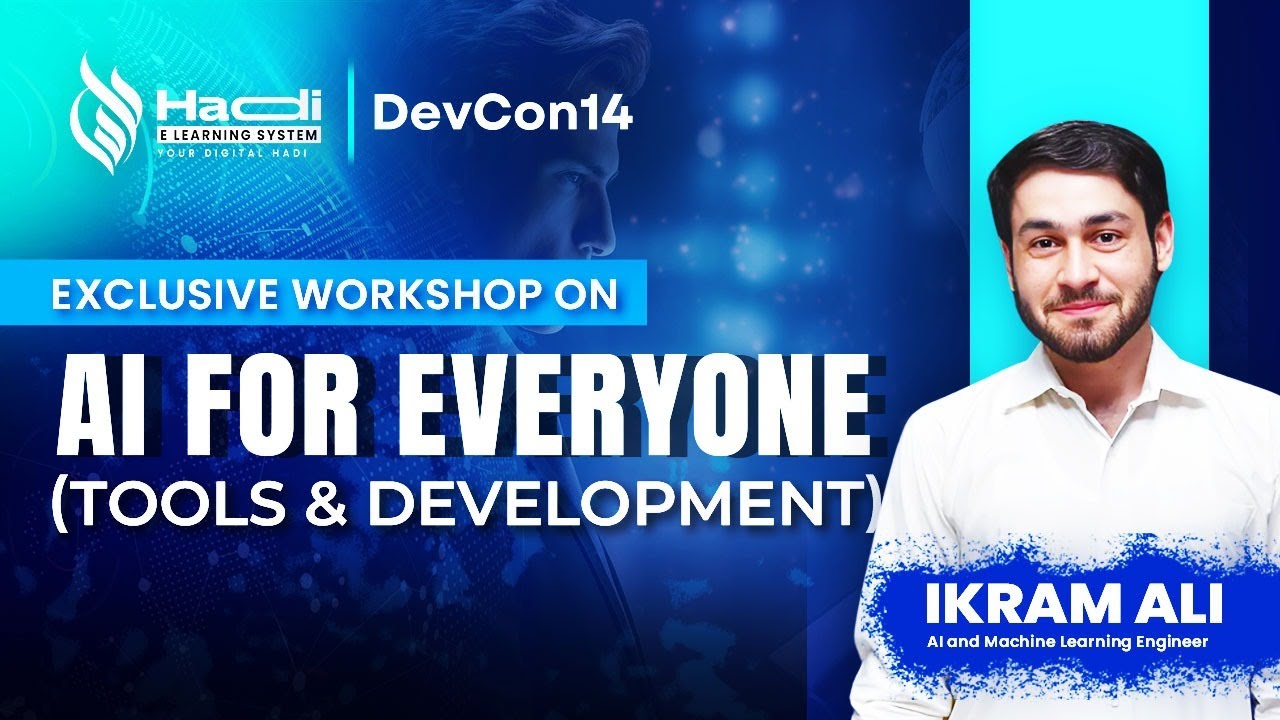 Hadi
E LEARNING SYSTEM
YOUR DIGITAL HADI

DevCon14

EXCLUSIVE WORKSHOP ON

AI FOR EVERYONE
(TOOLS & DEVELOPMENT)

IKRAM ALI
AI and Machine Learning Engineer